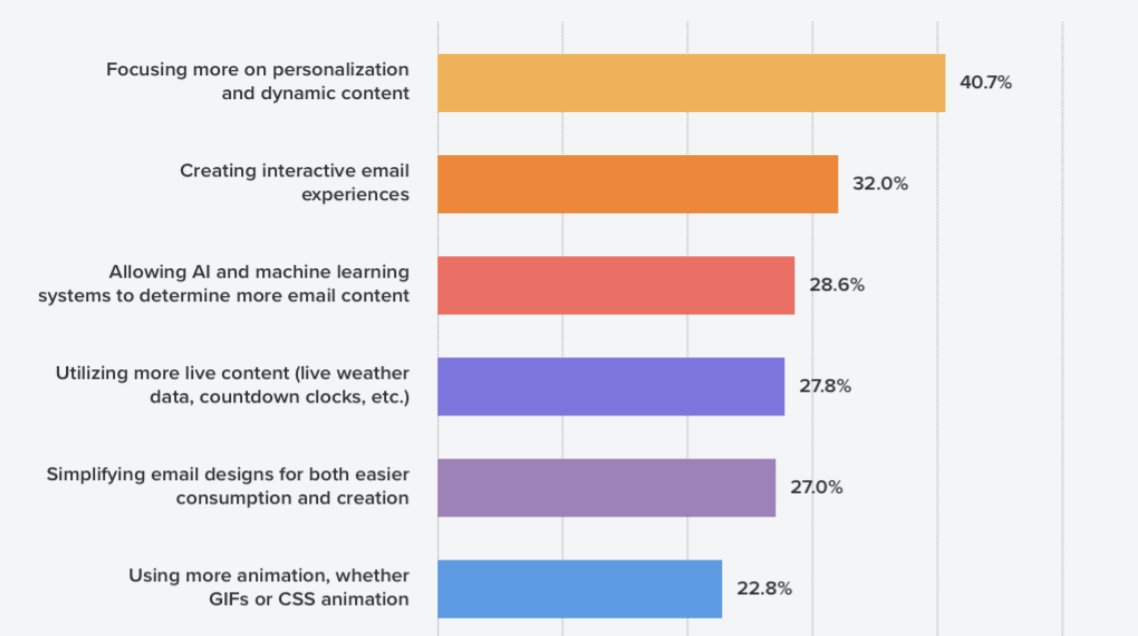 Focusing more on personalization and dynamic content
40.7%

Creating interactive email experiences
32.0%

Allowing AI and machine learning systems to determine more email content
28.6%

Utilizing more live content (live weather data, countdown clocks, etc.)
27.8%

Simplifying email designs for both easier consumption and creation
27.0%

Using more animation, whether GIFs or CSS animation
22.8%